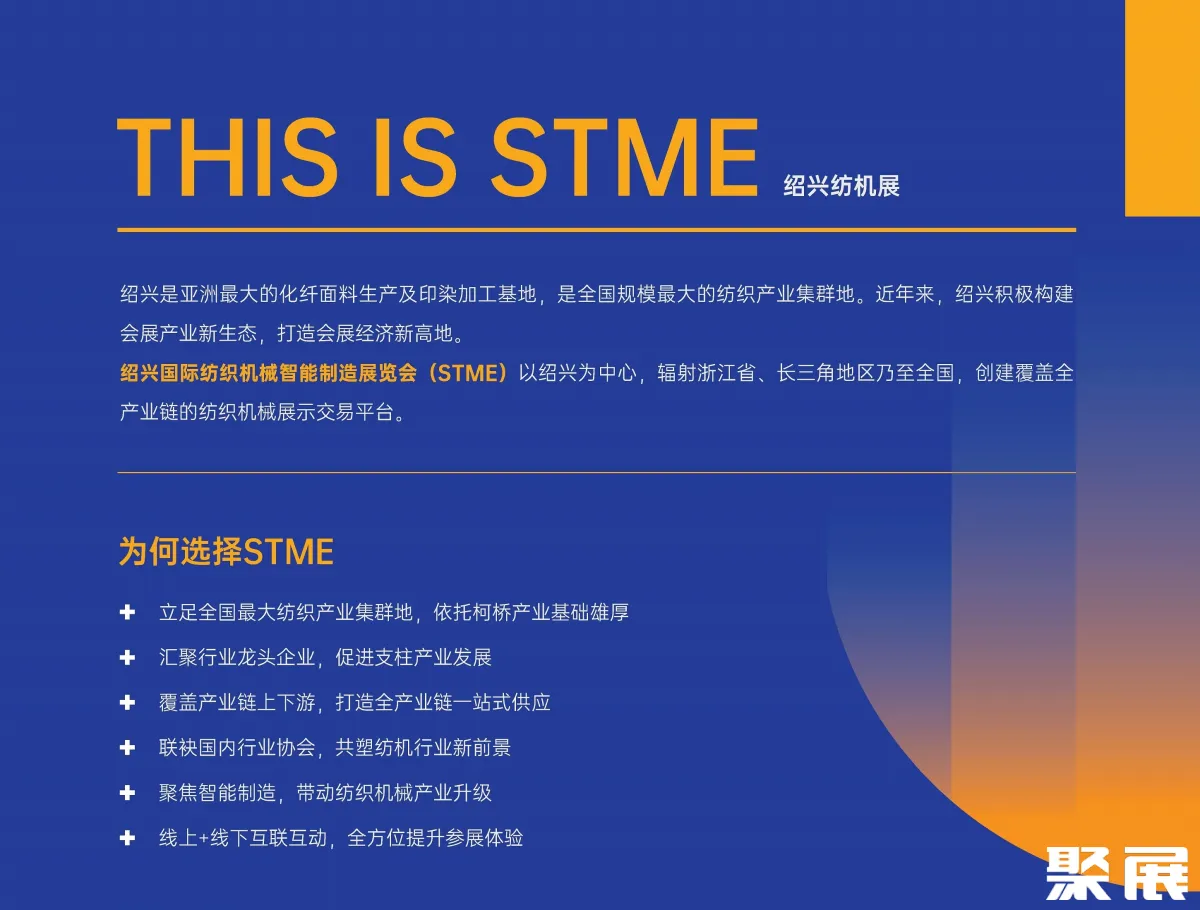 THIS IS STME 绍兴纺机展

绍兴是亚洲最大的化纤面料生产及印染加工基地，是全国规模最大的纺织产业集群地。近年来，绍兴积极构建会展产业新生态，打造会展经济新高地。
绍兴国际纺织机械智能制造展览会（STME）以绍兴为中心，辐射浙江省、长三角地区乃至全国，创建覆盖全产业链的纺织机械展示交易平台。

为何选择STME

✚ 立足全国最大纺织产业集群地，依托柯桥产业基础雄厚
✚ 汇聚行业龙头企业，促进支柱产业发展
✚ 覆盖产业链上下游，打造全产业链一站式供应
✚ 联袂国内行业协会，共塑纺机行业新前景
✚ 聚焦智能制造，带动纺织机械产业升级
✚ 线上+线下互联互动，全方位提升参展体验

聚展